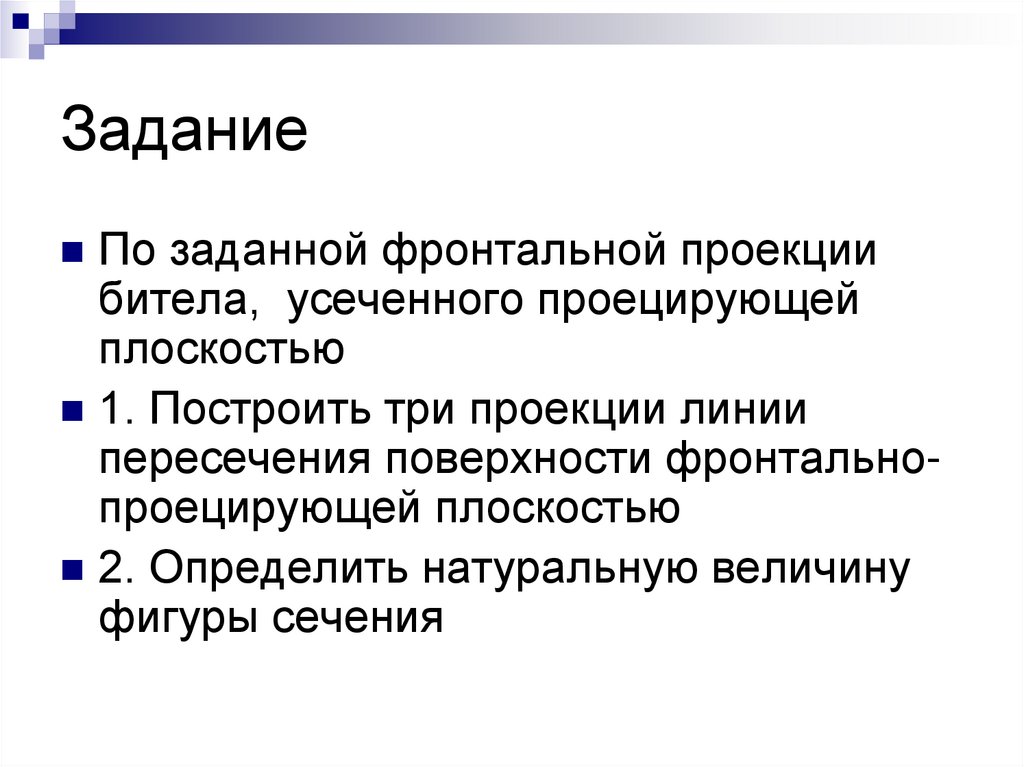 Задание

По заданной фронтальной проекции битела,  усеченного проецирующей плоскостью

1. Построить три проекции линии пересечения поверхности фронтально-проецирующей плоскостью

2. Определить натуральную величину фигуры сечения